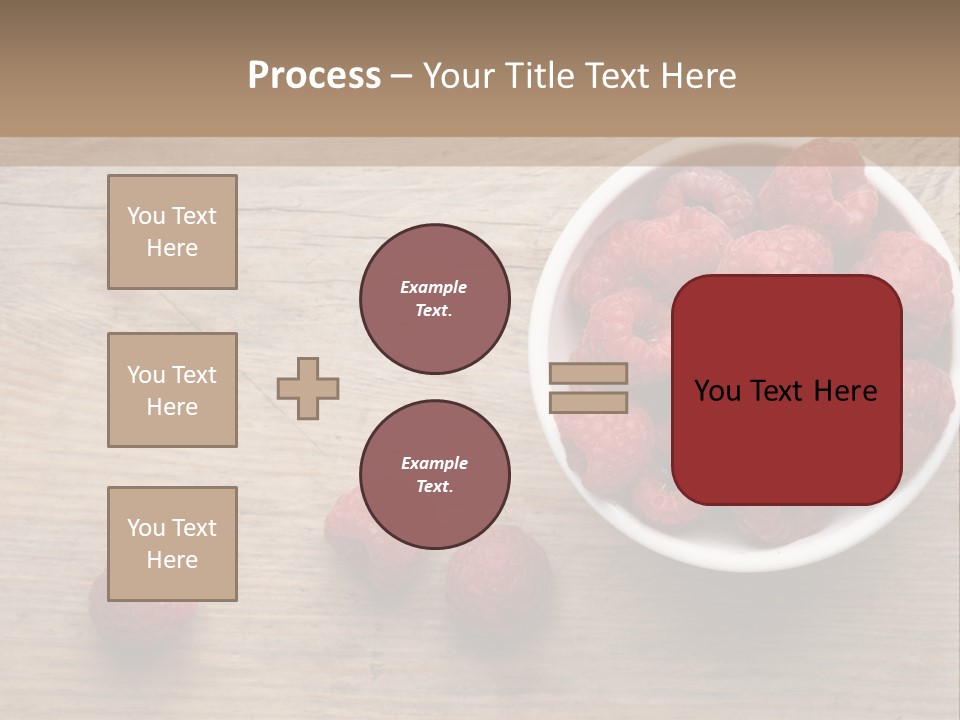 Process – Your Title Text Here

You Text Here

You Text Here

You Text Here

Example Text.

Example Text.

You Text Here